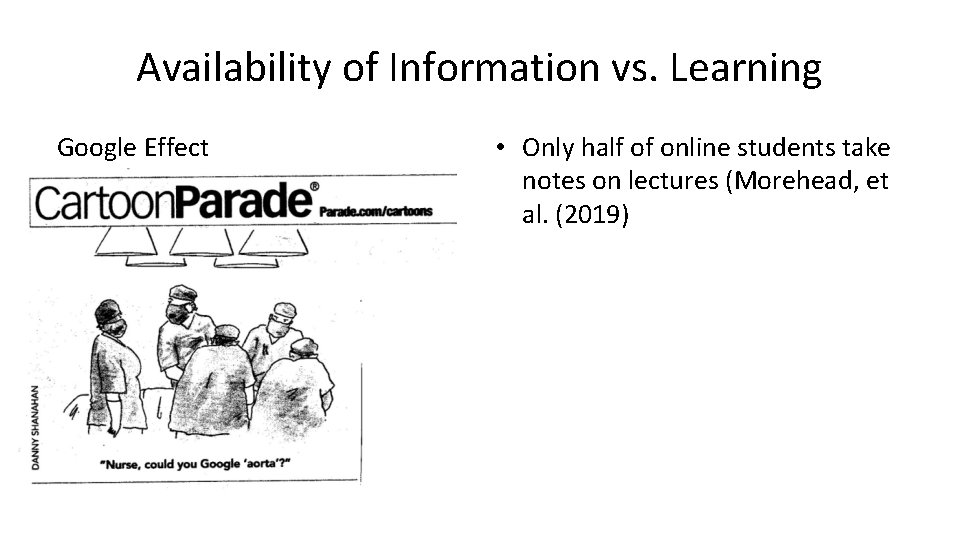 Availability of Information vs. Learning

Google Effect

CartoonParade® Parade.com/cartoons

DANNY SHANAHAN

"Nurse, could you Google 'aorta'?"

• Only half of online students take notes on lectures (Morehead, et al. (2019)